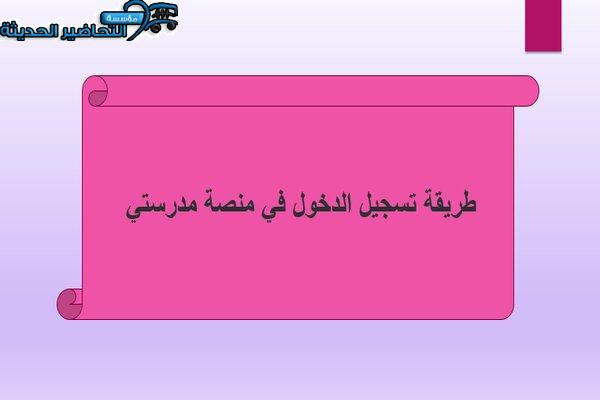 مؤسسة التحاضير الحديثة

طريقة تسجيل الدخول في منصة مدرستي